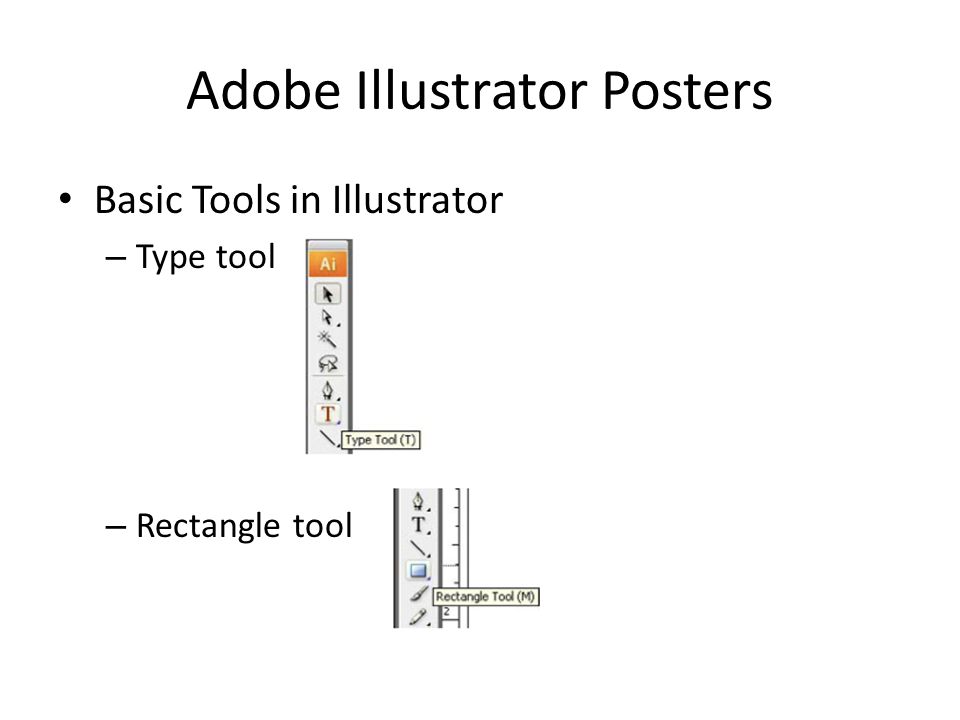 Adobe Illustrator Posters

• Basic Tools in Illustrator

– Type tool

Ai

T

Type Tool (T)

– Rectangle tool

T

Rectangle Tool (M)

2